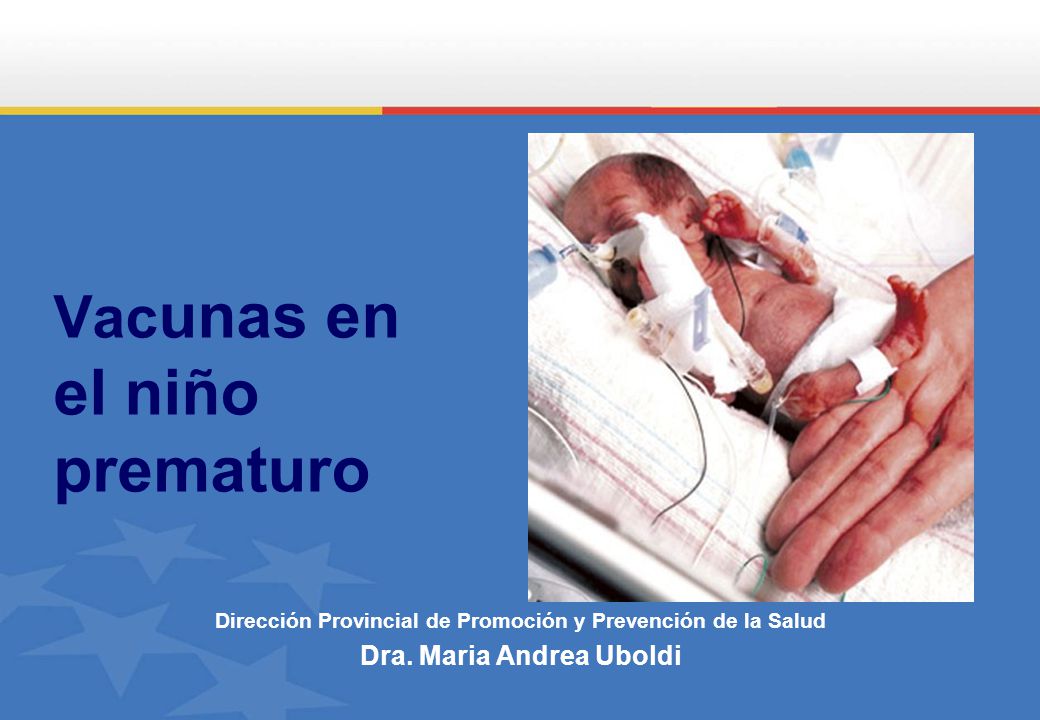 Vacunas en el niño prematuro

Dirección Provincial de Promoción y Prevención de la Salud

Dra. Maria Andrea Uboldi